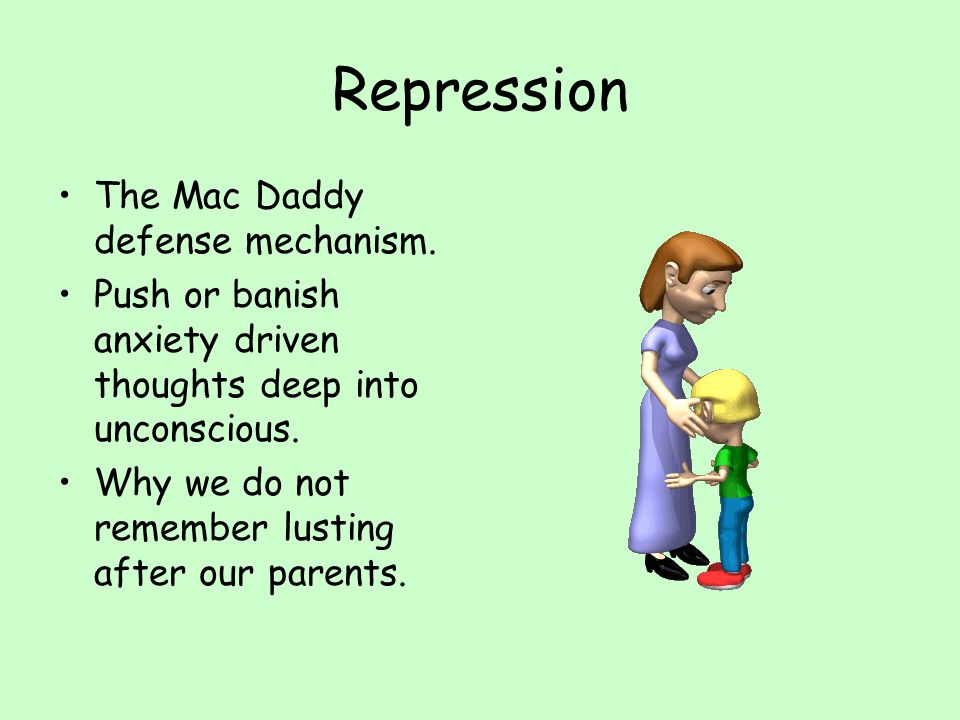 Repression

• The Mac Daddy defense mechanism.
• Push or banish anxiety driven thoughts deep into unconscious.
• Why we do not remember lusting after our parents.